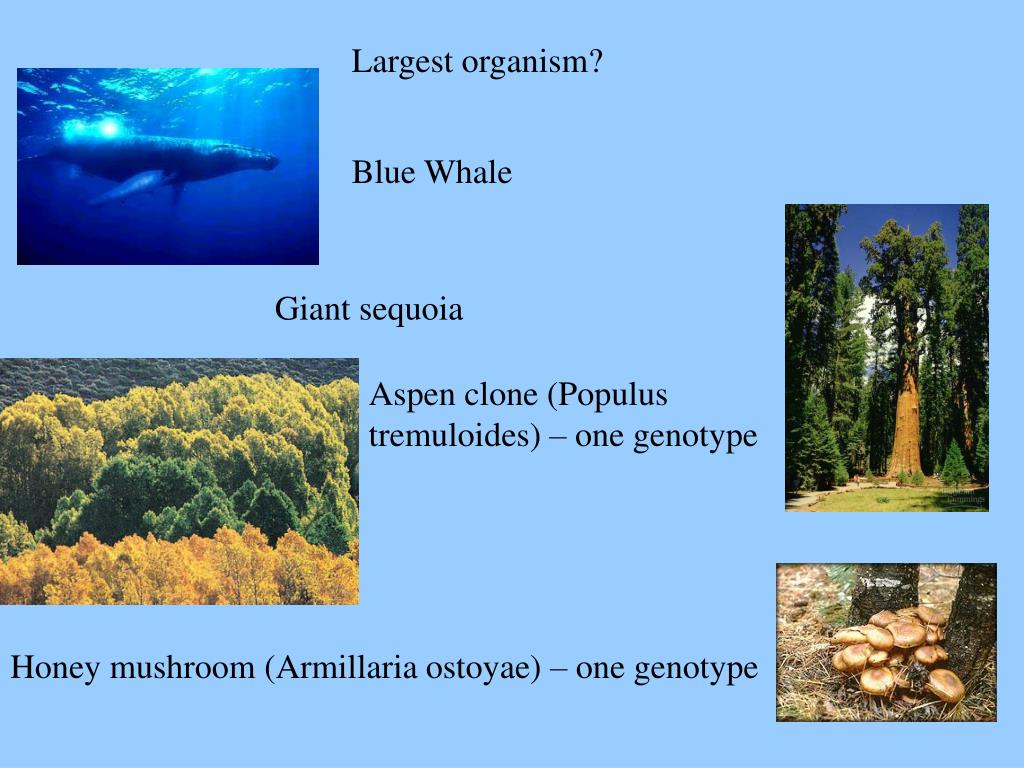 Largest organism?

Blue Whale

Giant sequoia

Aspen clone (Populus tremuloides) – one genotype

Honey mushroom (Armillaria ostoyae) – one genotype